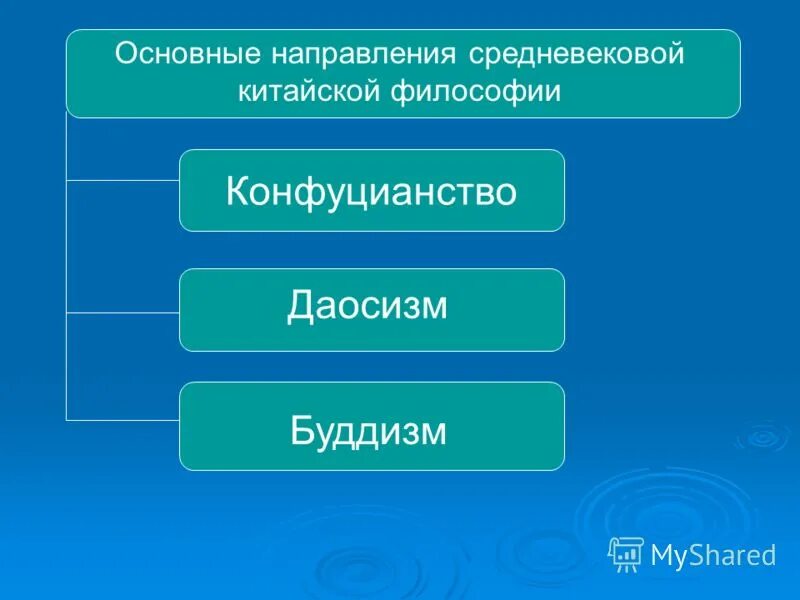 Основные направления средневековой китайской философии

Конфуцианство

Даосизм

Буддизм

MyShared